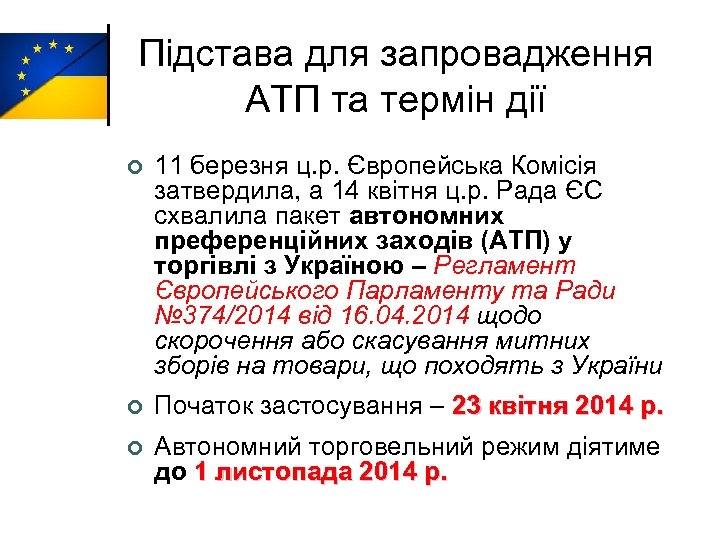 Підстава для запровадження АТП та термін дії

11 березня ц.р. Європейська Комісія затвердила, а 14 квітня ц.р. Рада ЄС схвалила пакет автономних преференційних заходів (АТП) у торгівлі з Україною – Регламент Європейського Парламенту та Ради №374/2014 від 16.04.2014 щодо скорочення або скасування митних зборів на товари, що походять з України

Початок застосування – 23 квітня 2014 р.

Автономний торговельний режим діятиме до 1 листопада 2014 р.